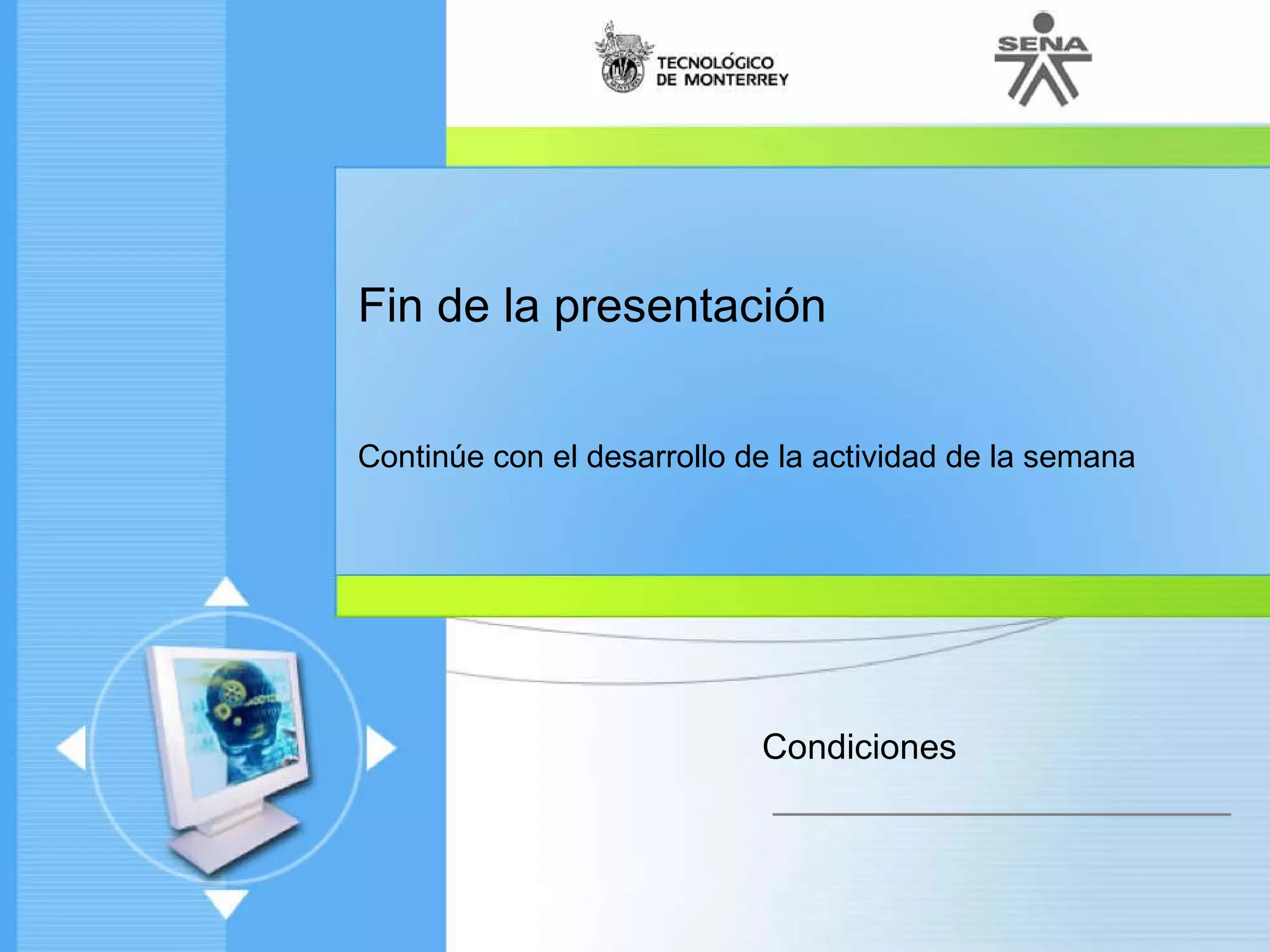 TECNOLÓGICO DE MONTERREY

SENA

Fin de la presentación

Continúe con el desarrollo de la actividad de la semana

Condiciones